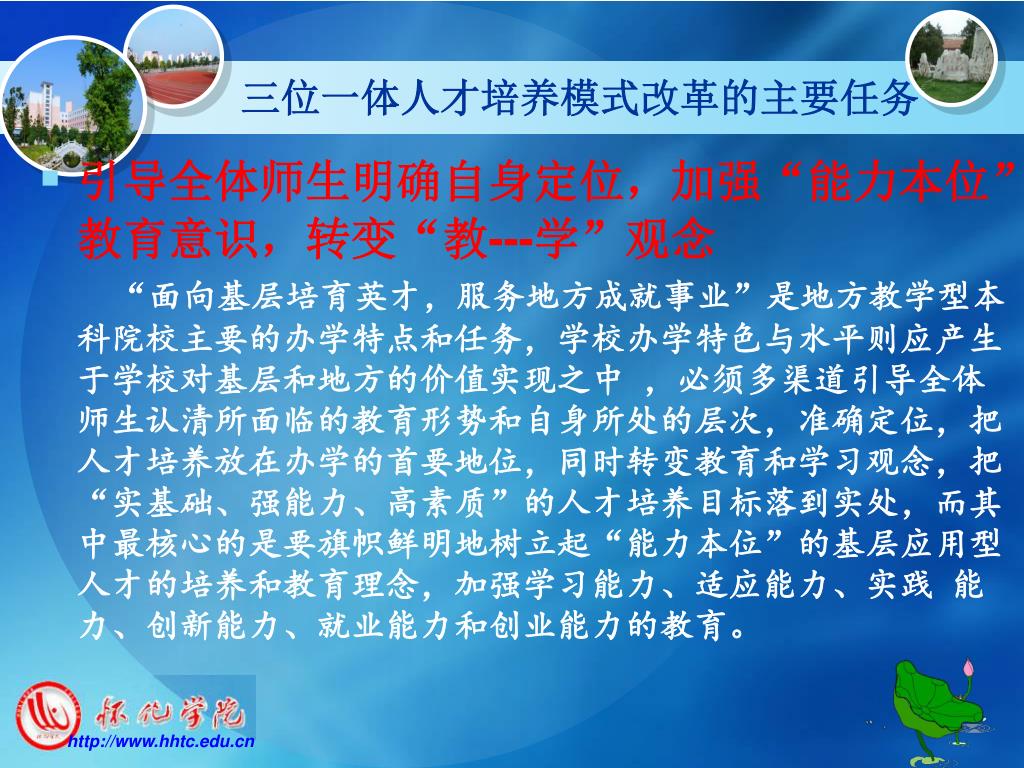 三位一体人才培养模式改革的主要任务

引导全体师生明确自身定位，加强“能力本位”教育意识，转变“教---学”观念

“面向基层培育英才，服务地方成就事业”是地方教学型本科院校主要的办学特点和任务，学校办学特色与水平则应产生于学校对基层和地方的价值实现之中 ，必须多渠道引导全体师生认清所面临的教育形势和自身所处的层次，准确定位，把人才培养放在办学的首要地位，同时转变教育和学习观念，把“实基础、强能力、高素质”的人才培养目标落到实处，而其中最核心的是要旗帜鲜明地树立起“能力本位”的基层应用型人才的培养和教育理念，加强学习能力、适应能力、实践 能力、创新能力、就业能力和创业能力的教育。

怀化学院

http://www.hhtc.edu.cn